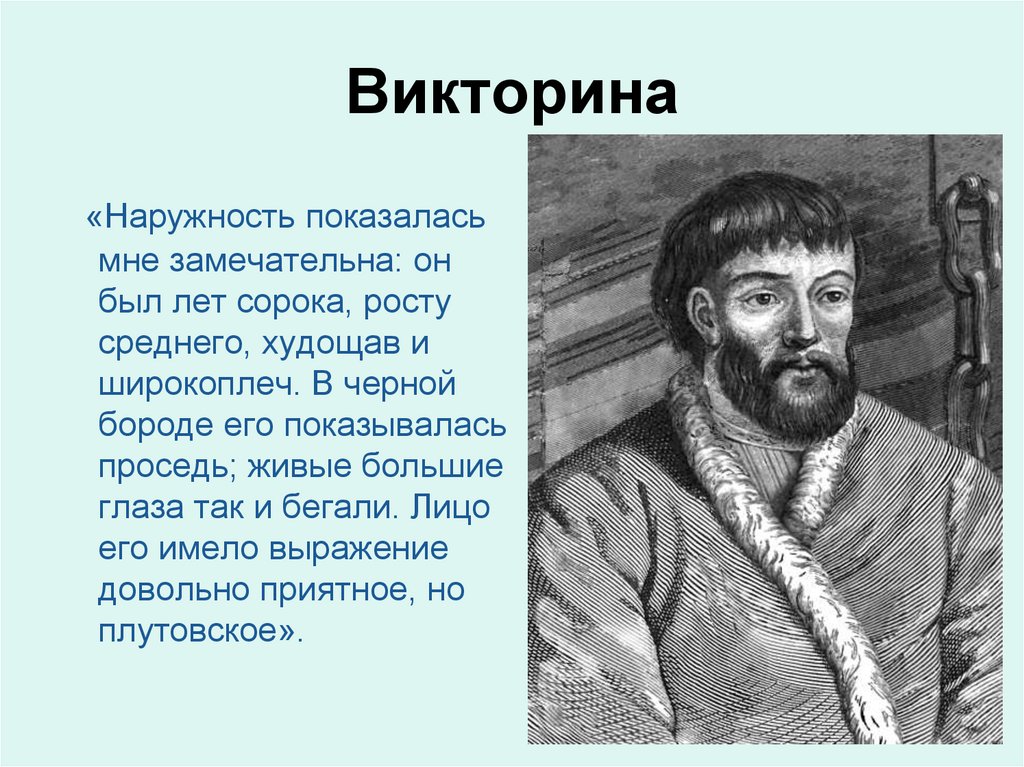 Викторина

«Наружность показалась мне замечательна: он был лет сорока, росту среднего, худощав и широкоплеч. В черной бороде его показывалась проседь; живые большие глаза так и бегали. Лицо его имело выражение довольно приятное, но плутовское».